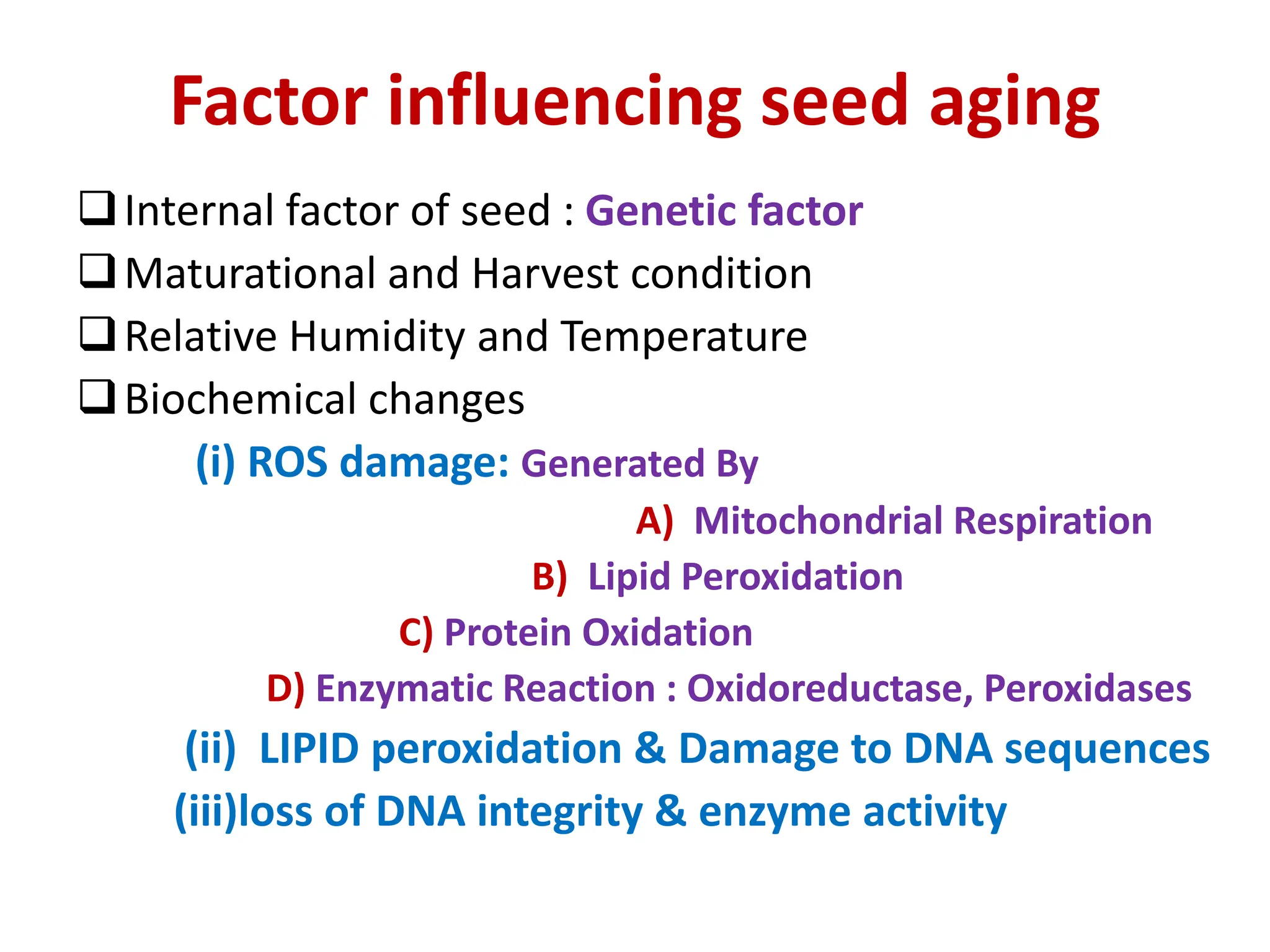 Factor influencing seed aging

❑ Internal factor of seed : Genetic factor
❑ Maturational and Harvest condition
❑ Relative Humidity and Temperature
❑ Biochemical changes

(i) ROS damage: Generated By

A) Mitochondrial Respiration

B) Lipid Peroxidation

C) Protein Oxidation

D) Enzymatic Reaction : Oxidoreductase, Peroxidases

(ii) LIPID peroxidation & Damage to DNA sequences

(iii)loss of DNA integrity & enzyme activity